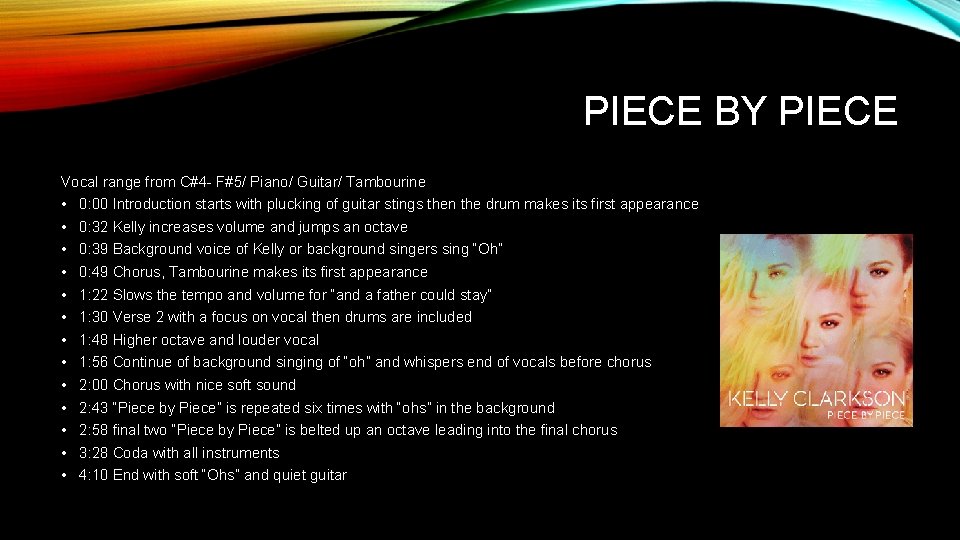 PIECE BY PIECE

Vocal range from C#4- F#5/ Piano/ Guitar/ Tambourine
• 0:00 Introduction starts with plucking of guitar stings then the drum makes its first appearance
• 0:32 Kelly increases volume and jumps an octave
• 0:39 Background voice of Kelly or background singers sing "Oh"
• 0:49 Chorus, Tambourine makes its first appearance
• 1:22 Slows the tempo and volume for "and a father could stay"
• 1:30 Verse 2 with a focus on vocal then drums are included
• 1:48 Higher octave and louder vocal
• 1:56 Continue of background singing of "oh" and whispers end of vocals before chorus
• 2:00 Chorus with nice soft sound
• 2:43 "Piece by Piece" is repeated six times with "ohs" in the background
• 2:58 final two "Piece by Piece" is belted up an octave leading into the final chorus
• 3:28 Coda with all instruments
• 4:10 End with soft "Ohs" and quiet guitar

KELLY CLARKSON
PIECE BY PIECE